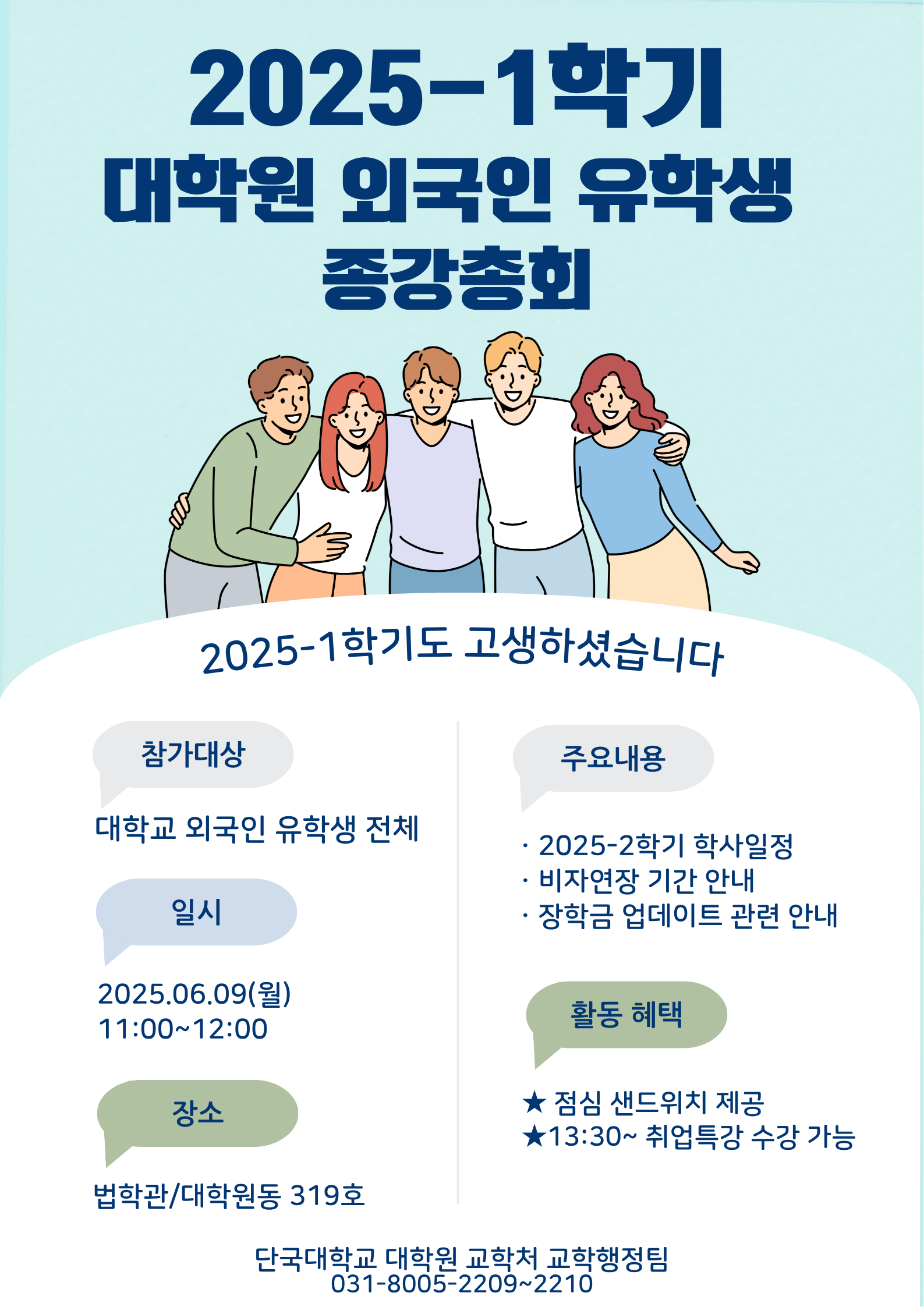 2025-1학기
대학원 외국인 유학생
종강총회

2025-1학기도 고생하셨습니다

참가대상

대학교 외국인 유학생 전체

일시

2025.06.09(월)
11:00~12:00

장소

법학관/대학원동 319호

주요내용

· 2025-2학기 학사일정
· 비자연장 기간 안내
· 장학금 업데이트 관련 안내

활동 혜택

★ 점심 샌드위치 제공
★13:30~ 취업특강 수강 가능

단국대학교 대학원 교학처 교학행정팀
031-8005-2209~2210